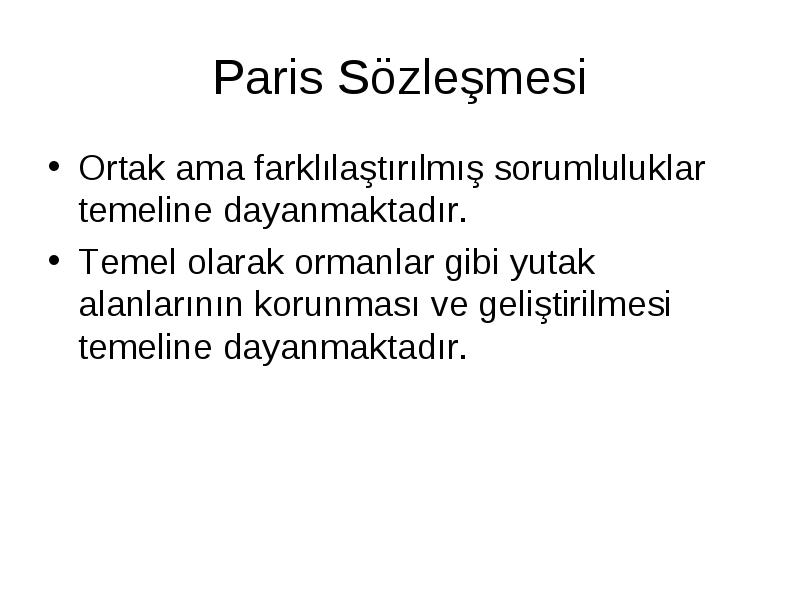 Paris Sözleşmesi

• Ortak ama farklılaştırılmış sorumluluklar temeline dayanmaktadır.

• Temel olarak ormanlar gibi yutak alanlarının korunması ve geliştirilmesi temeline dayanmaktadır.